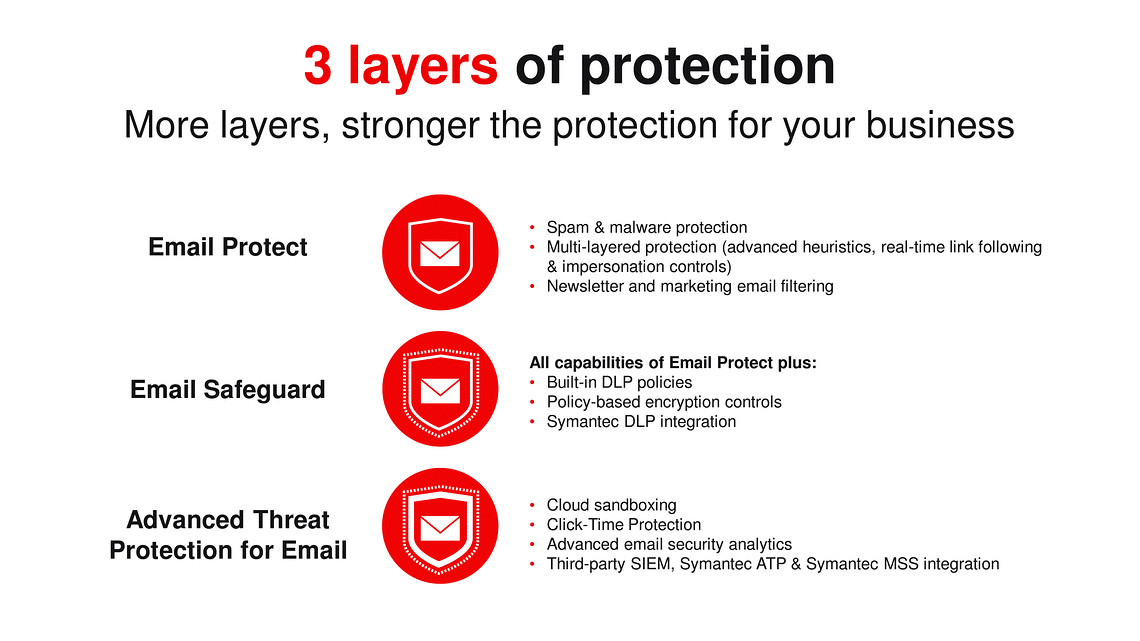 3 layers of protection
More layers, stronger the protection for your business

Email Protect

• Spam & malware protection
• Multi-layered protection (advanced heuristics, real-time link following & impersonation controls)
• Newsletter and marketing email filtering

Email Safeguard

All capabilities of Email Protect plus:
• Built-in DLP policies
• Policy-based encryption controls
• Symantec DLP integration

Advanced Threat Protection for Email

• Cloud sandboxing
• Click-Time Protection
• Advanced email security analytics
• Third-party SIEM, Symantec ATP & Symantec MSS integration